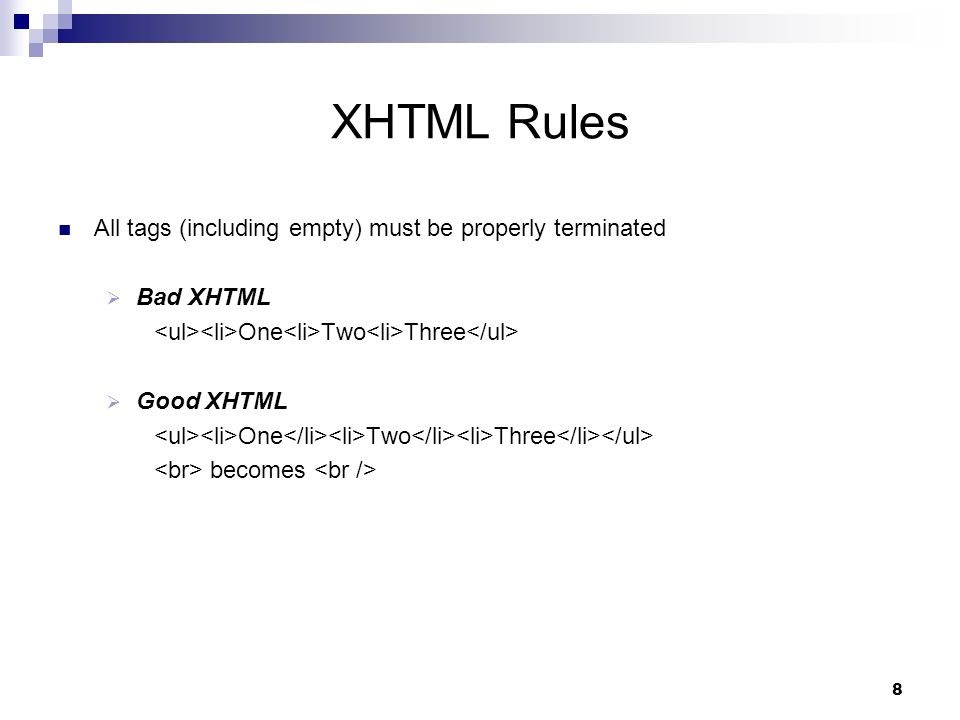 XHTML Rules

All tags (including empty) must be properly terminated

Bad XHTML
<ul><li>One<li>Two<li>Three</ul>

Good XHTML
<ul><li>One</li><li>Two</li><li>Three</li></ul>
<br> becomes <br />

8